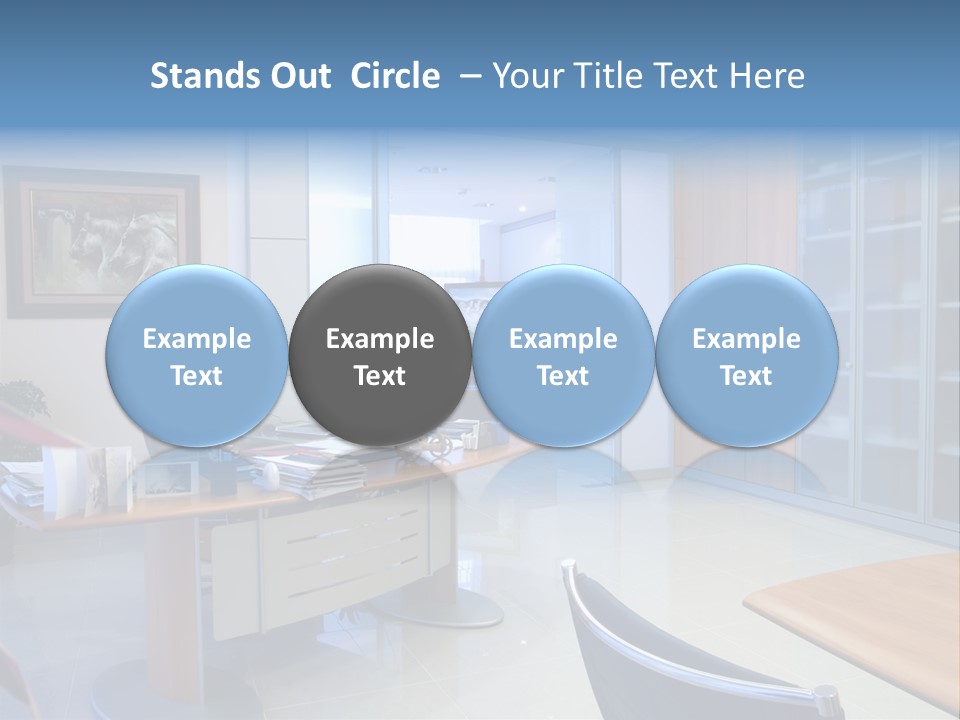 Stands Out Circle – Your Title Text Here

Example Text

Example Text

Example Text

Example Text